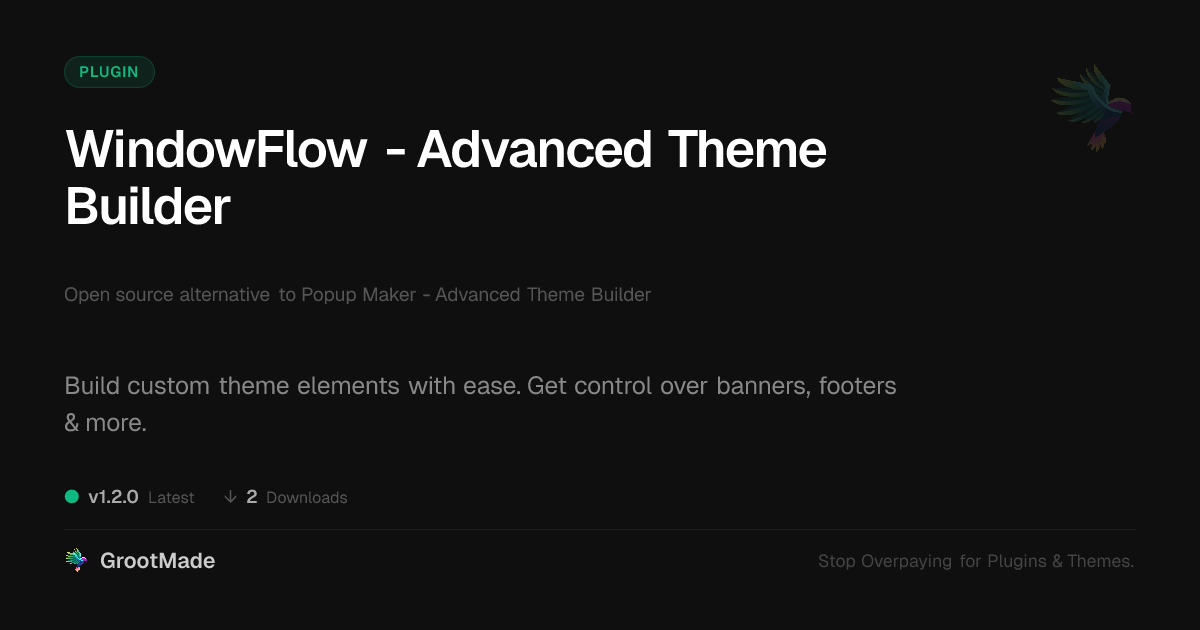 PLUGIN

WindowFlow - Advanced Theme Builder

Open source alternative to Popup Maker - Advanced Theme Builder

Build custom theme elements with ease. Get control over banners, footers & more.

v1.2.0 Latest

↓ 2 Downloads

GrootMade

Stop Overpaying for Plugins & Themes.